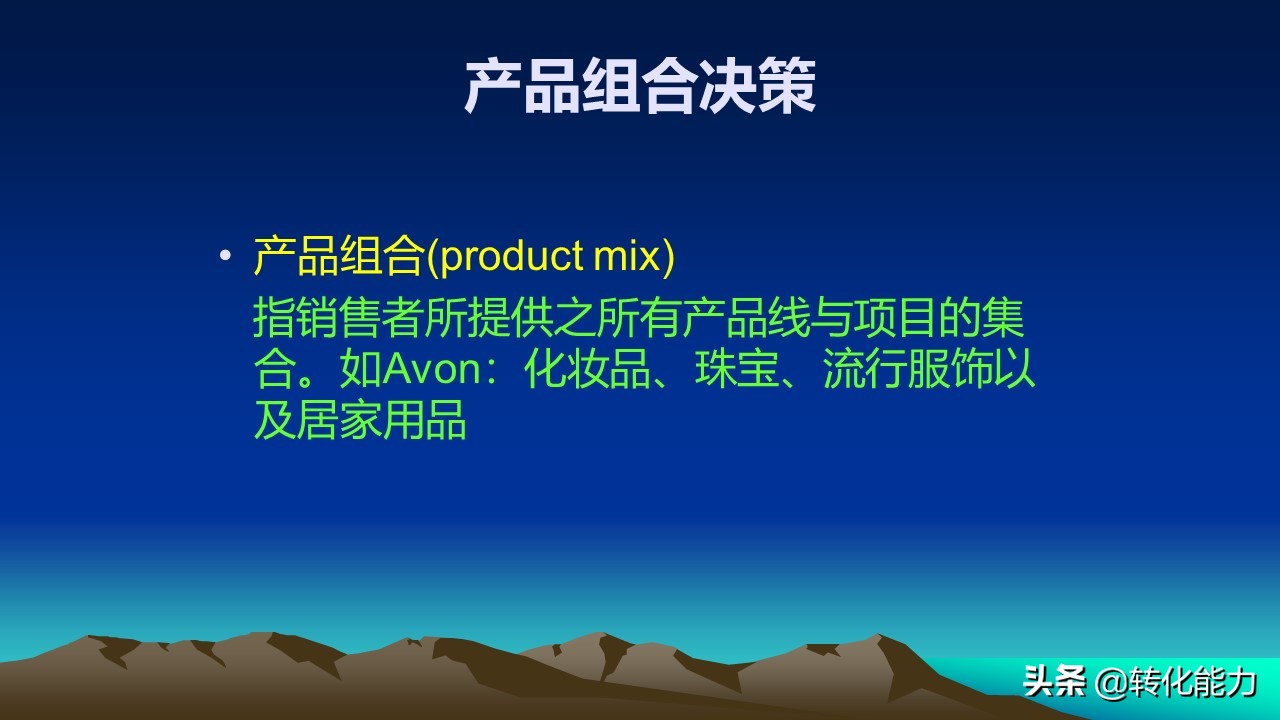 产品组合决策

• 产品组合(product mix)

指销售者所提供之所有产品线与项目的集合。如Avon：化妆品、珠宝、流行服饰以及居家用品

头条 @转化能力